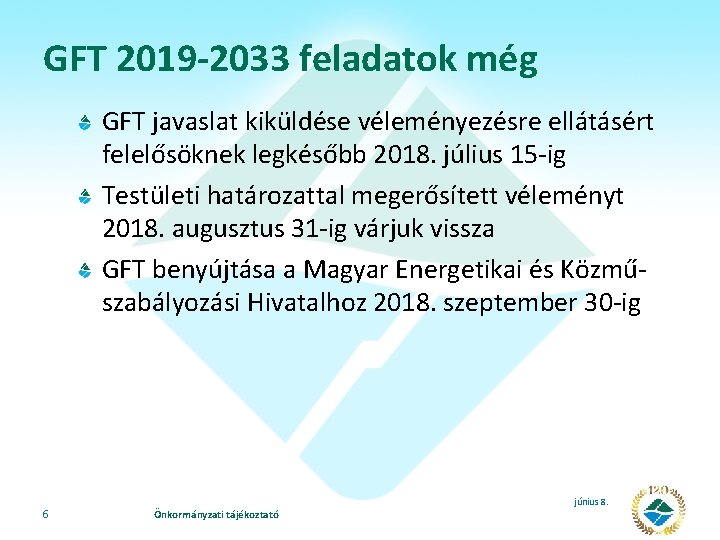 GFT 2019-2033 feladatok még

GFT javaslat kiküldése véleményezésre ellátásért felelősöknek legkésőbb 2018. július 15-ig

Testületi határozattal megerősített véleményt 2018. augusztus 31-ig várjuk vissza

GFT benyújtása a Magyar Energetikai és Közmű-szabályozási Hivatalhoz 2018. szeptember 30-ig

6

Önkormányzati tájékoztató

június 8.

120